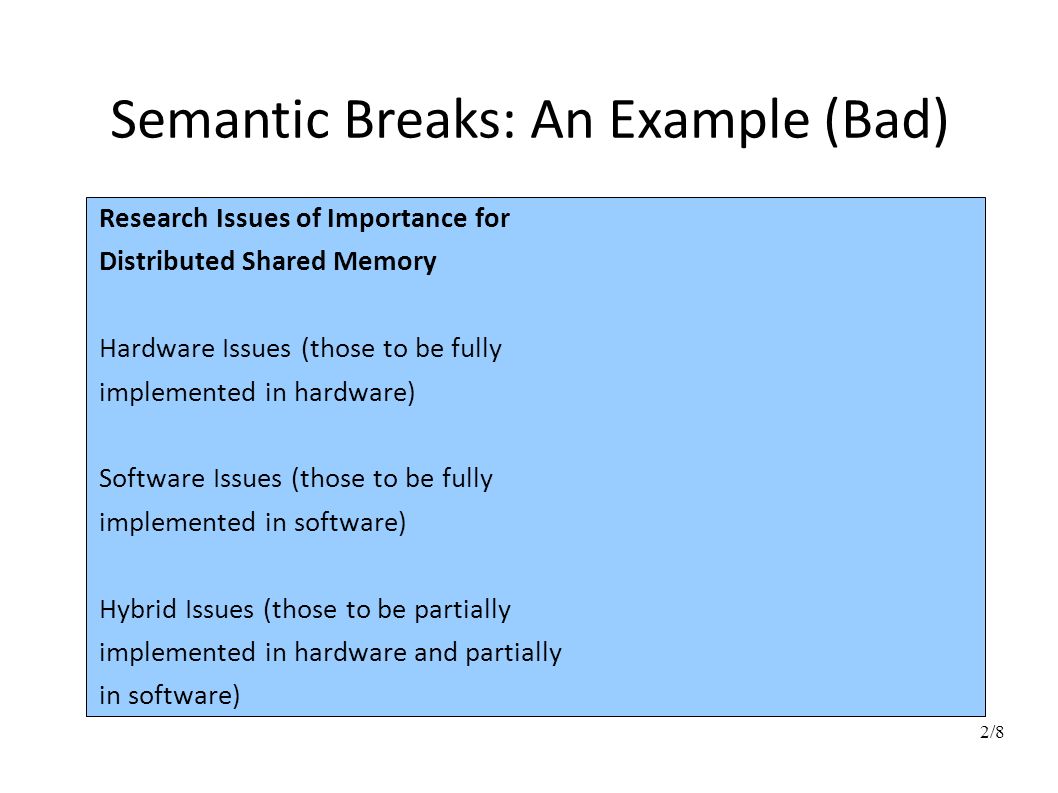 Semantic Breaks: An Example (Bad)

Research Issues of Importance for
Distributed Shared Memory

Hardware Issues (those to be fully
implemented in hardware)

Software Issues (those to be fully
implemented in software)

Hybrid Issues (those to be partially
implemented in hardware and partially
in software)

2/8